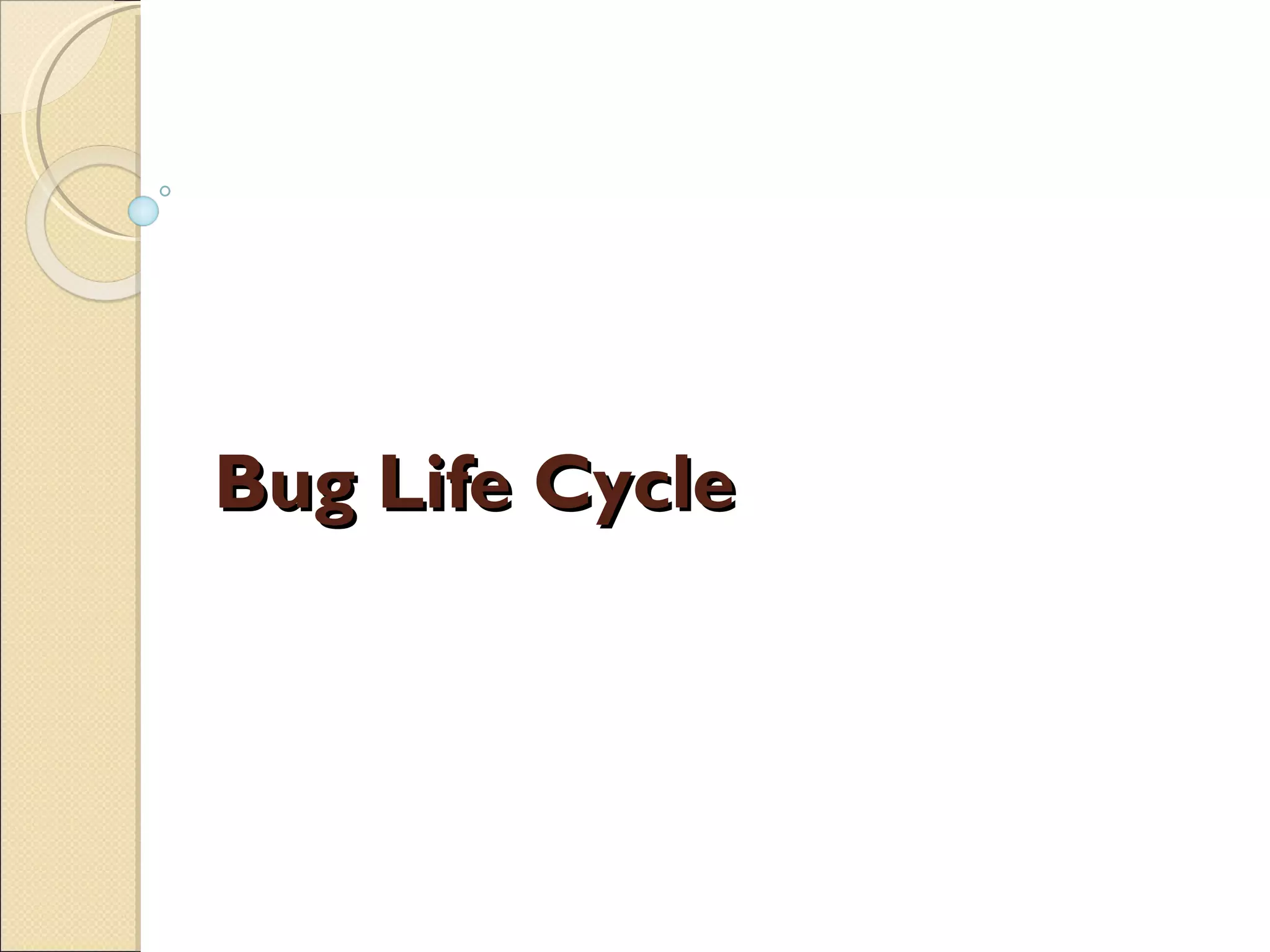 Bug Life Cycle